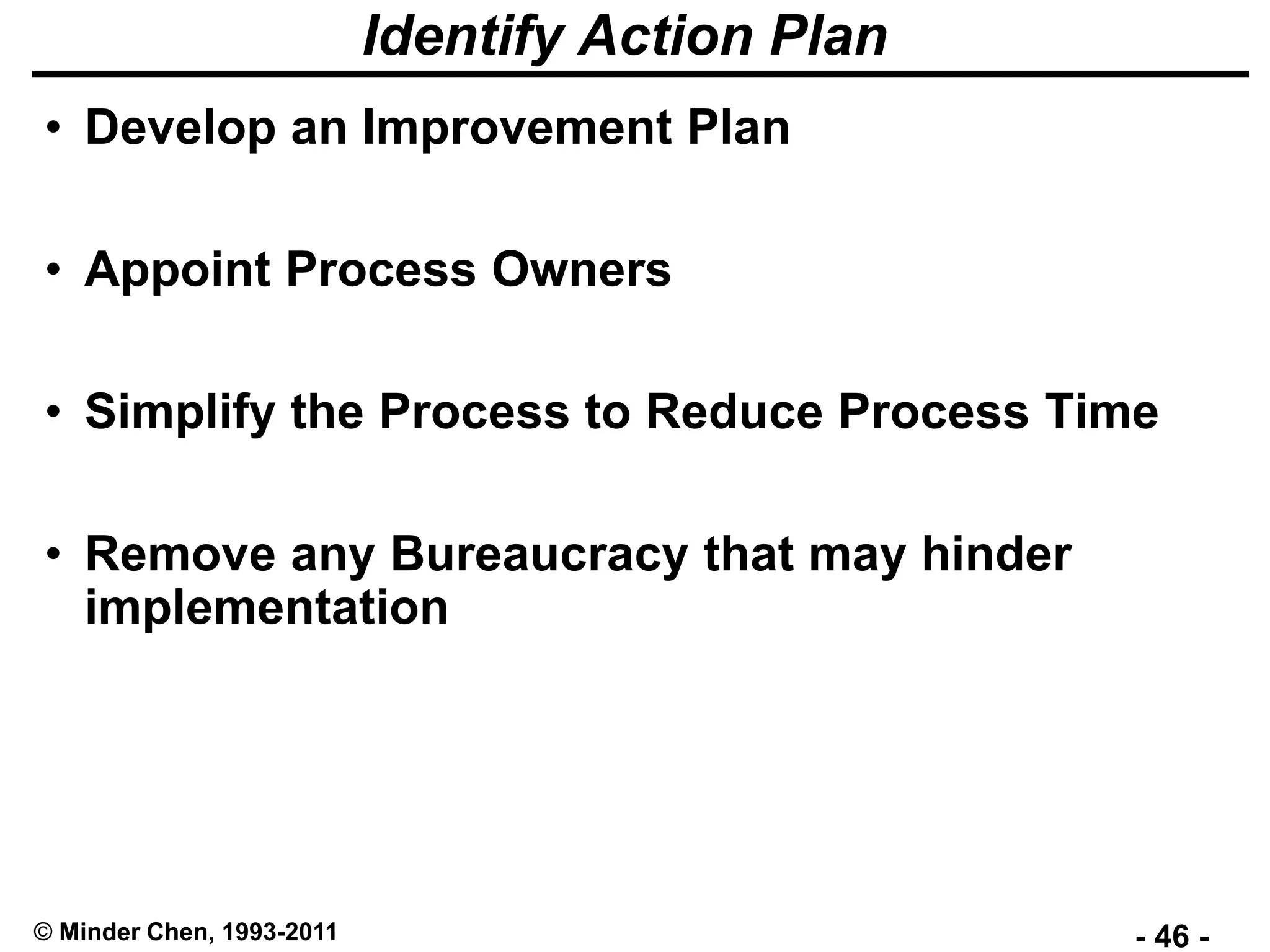 Identify Action Plan

• Develop an Improvement Plan

• Appoint Process Owners

• Simplify the Process to Reduce Process Time

• Remove any Bureaucracy that may hinder implementation

© Minder Chen, 1993-2011

- 46 -